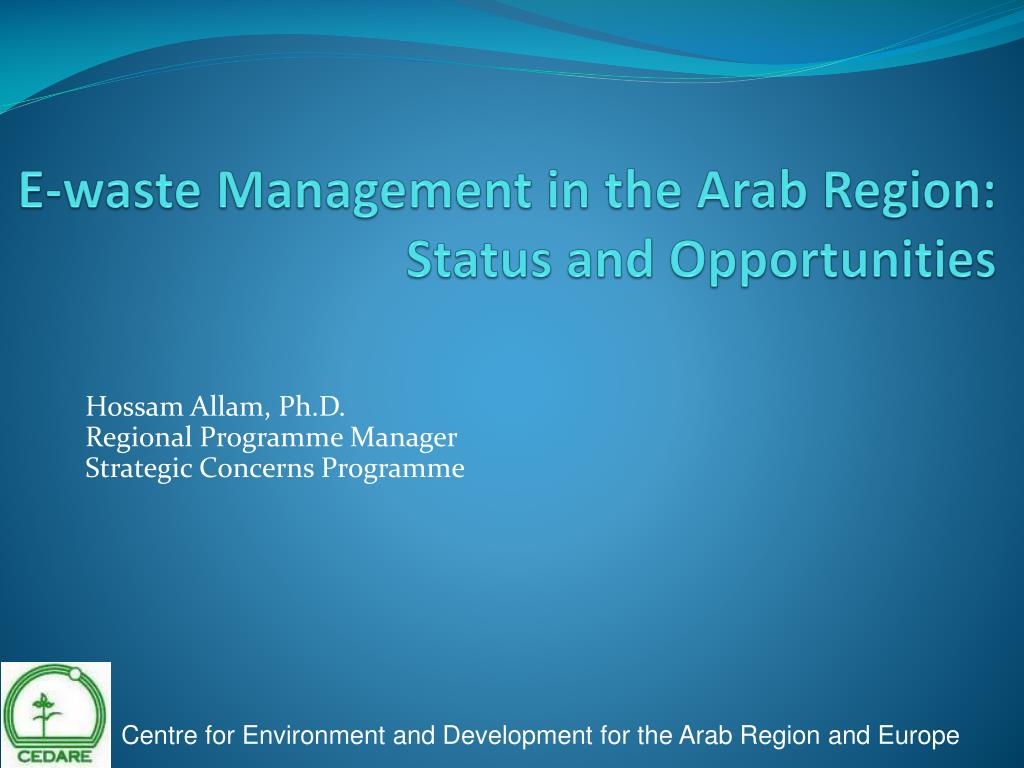 E-waste Management in the Arab Region: Status and Opportunities

Hossam Allam, Ph.D.
Regional Programme Manager
Strategic Concerns Programme

CEDARE

Centre for Environment and Development for the Arab Region and Europe